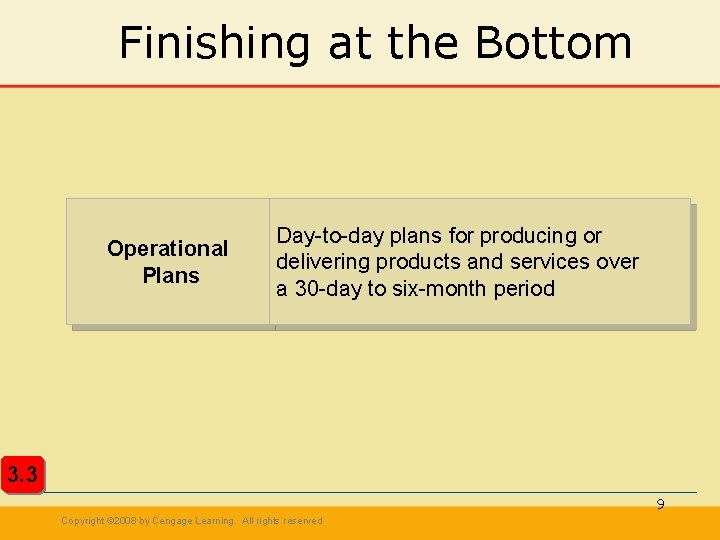 Finishing at the Bottom

Operational Plans

Day-to-day plans for producing or delivering products and services over a 30-day to six-month period

3.3

9

Copyright ©2008 by Cengage Learning. All rights reserved